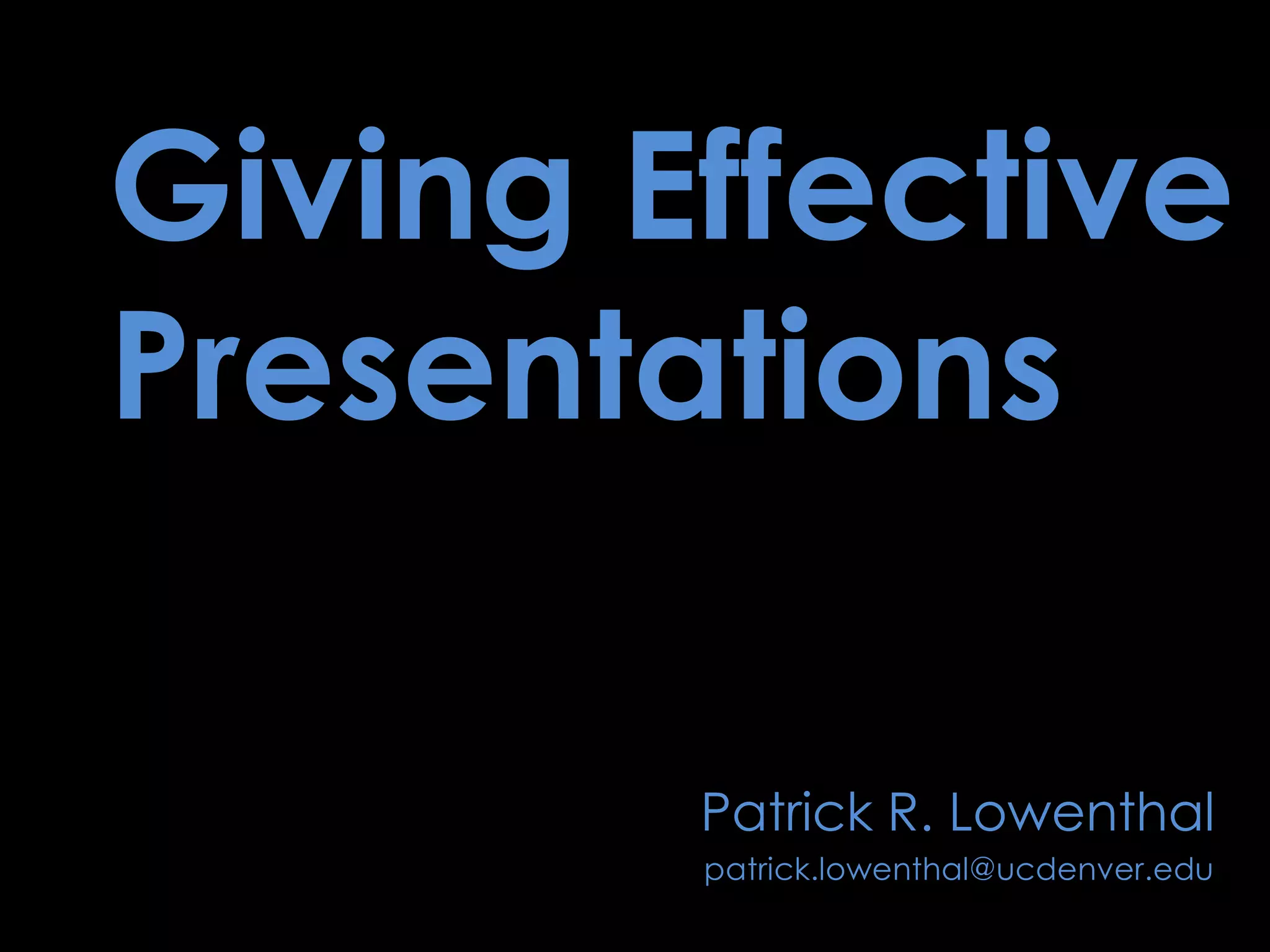 Giving Effective Presentations

Patrick R. Lowenthal
patrick.lowenthal@ucdenver.edu